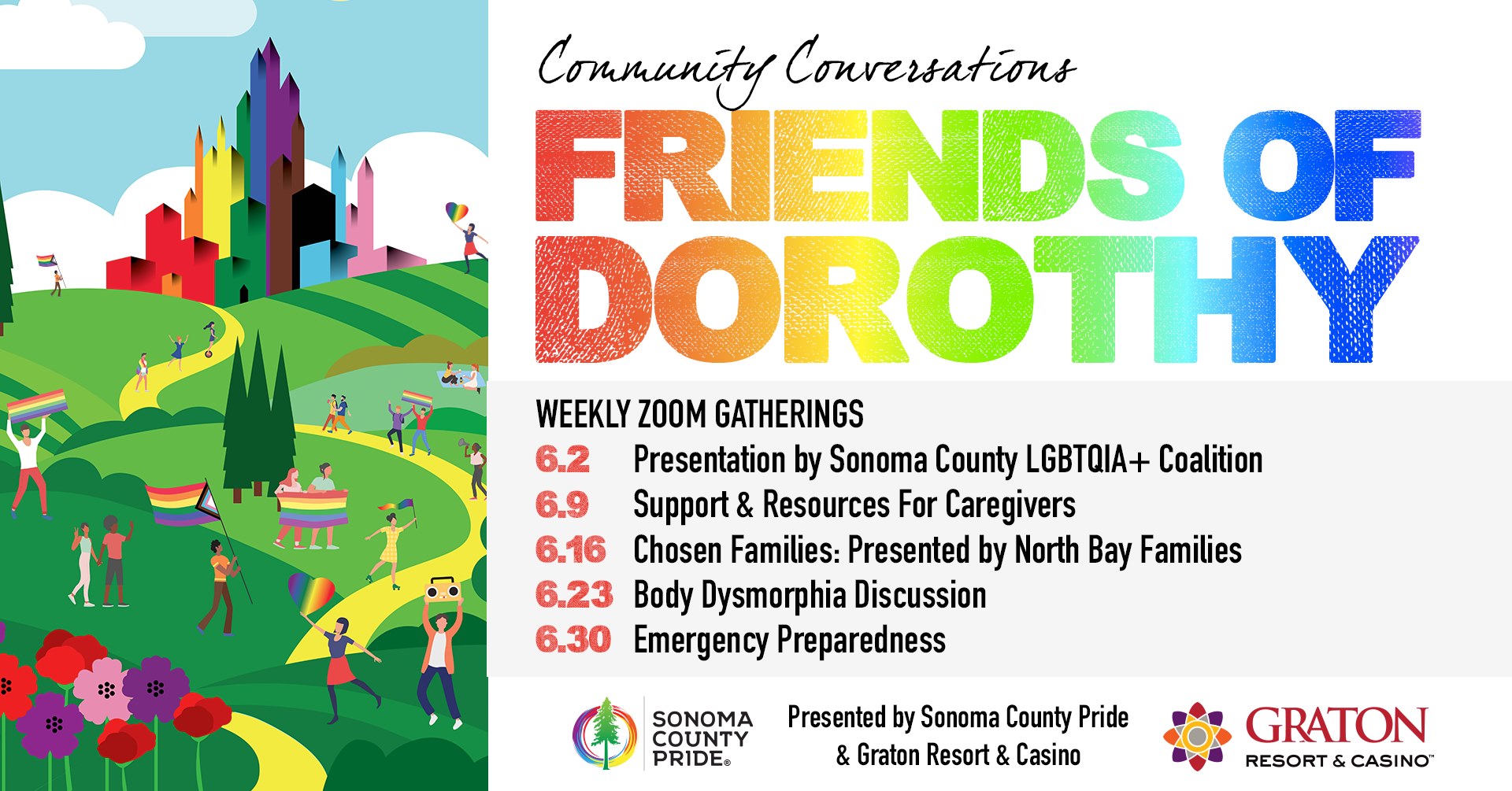 Community Conversations

FRIENDS OF DOROTHY

WEEKLY ZOOM GATHERINGS

6.2 Presentation by Sonoma County LGBTQIA+ Coalition
6.9 Support & Resources For Caregivers
6.16 Chosen Families: Presented by North Bay Families
6.23 Body Dysmorphia Discussion
6.30 Emergency Preparedness

SONOMA COUNTY PRIDE®

Presented by Sonoma County Pride & Graton Resort & Casino

GRATON RESORT & CASINO™